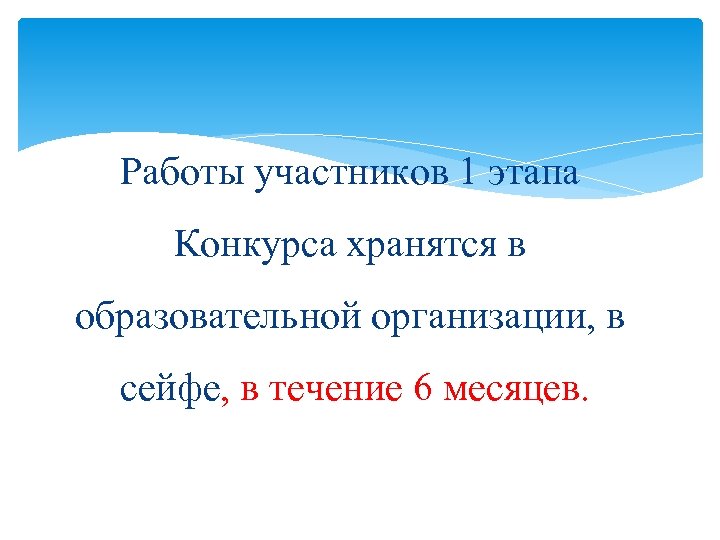 Работы участников 1 этапа Конкурса хранятся в образовательной организации, в сейфе, в течение 6 месяцев.